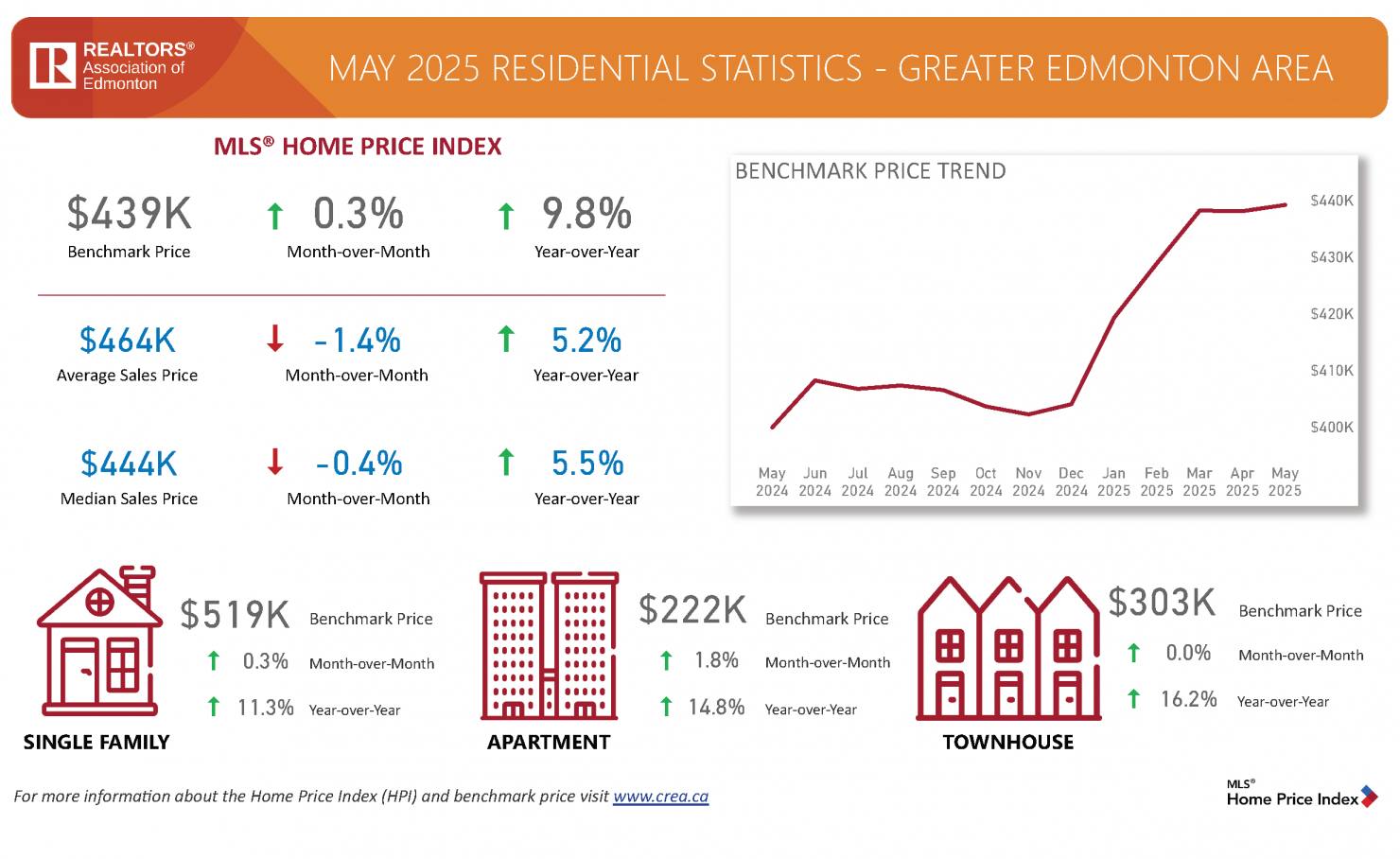 REALTORS® Association of Edmonton

MAY 2025 RESIDENTIAL STATISTICS - GREATER EDMONTON AREA

MLS® HOME PRICE INDEX

$439K
Benchmark Price

0.3%
Month-over-Month

9.8%
Year-over-Year

$464K
Average Sales Price

-1.4%
Month-over-Month

5.2%
Year-over-Year

$444K
Median Sales Price

-0.4%
Month-over-Month

5.5%
Year-over-Year

BENCHMARK PRICE TREND

$440K
$430K
$420K
$410K
$400K

May 2024 Jun 2024 Jul 2024 Aug 2024 Sep 2024 Oct 2024 Nov 2024 Dec 2024 Jan 2025 Feb 2025 Mar 2025 Apr 2025 May 2025

$519K Benchmark Price
0.3% Month-over-Month
11.3% Year-over-Year
SINGLE FAMILY

$222K Benchmark Price
1.8% Month-over-Month
14.8% Year-over-Year
APARTMENT

$303K Benchmark Price
0.0% Month-over-Month
16.2% Year-over-Year
TOWNHOUSE

For more information about the Home Price Index (HPI) and benchmark price visit www.crea.ca

MLS® Home Price Index